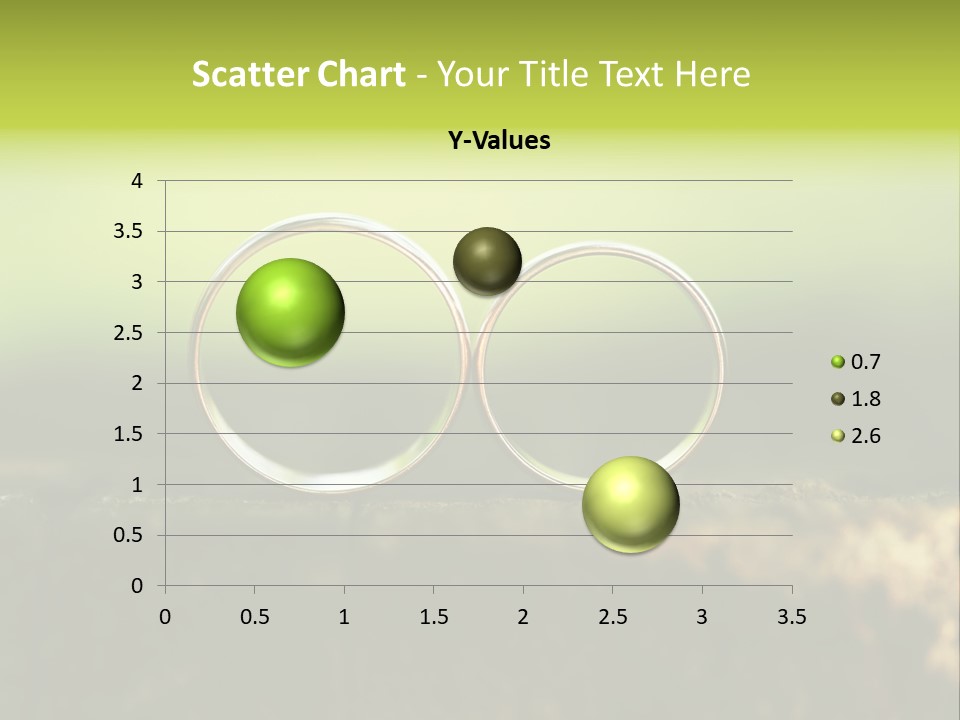 Scatter Chart - Your Title Text Here

Y-Values

4
3.5
3
2.5
2
1.5
1
0.5
0

0 0.5 1 1.5 2 2.5 3 3.5

0.7
1.8
2.6